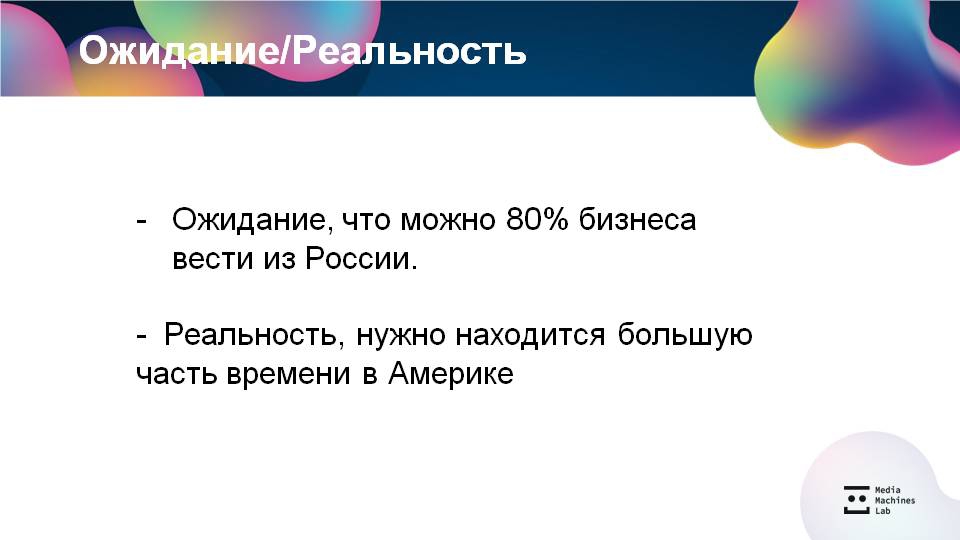 Ожидание/Реальность

- Ожидание, что можно 80% бизнеса вести из России.

- Реальность, нужно находится большую часть времени в Америке

Media Machines Lab